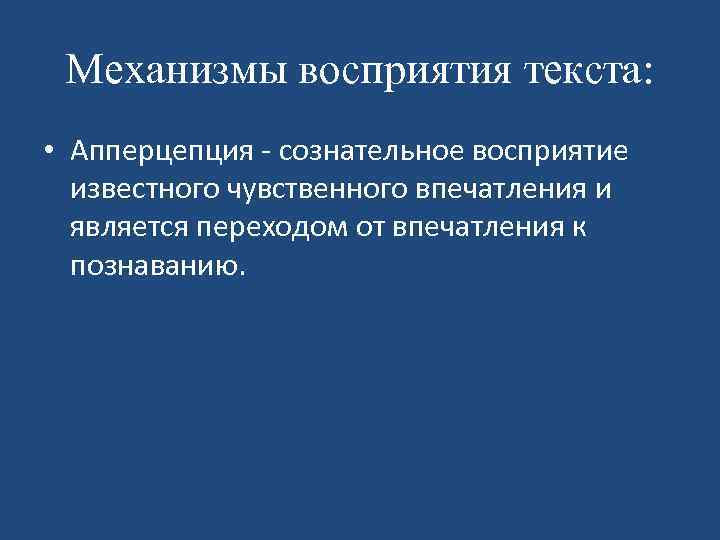 Механизмы восприятия текста:

• Апперцепция - сознательное восприятие известного чувственного впечатления и является переходом от впечатления к познаванию.